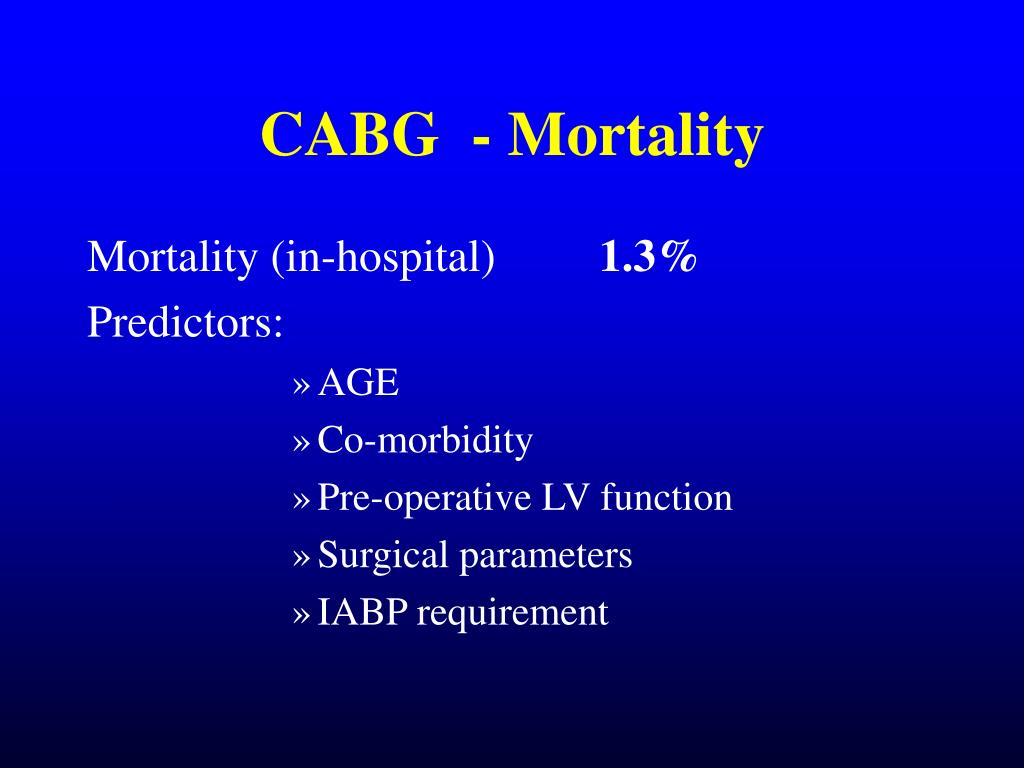 CABG - Mortality

Mortality (in-hospital) 1.3%

Predictors:

» AGE
» Co-morbidity
» Pre-operative LV function
» Surgical parameters
» IABP requirement